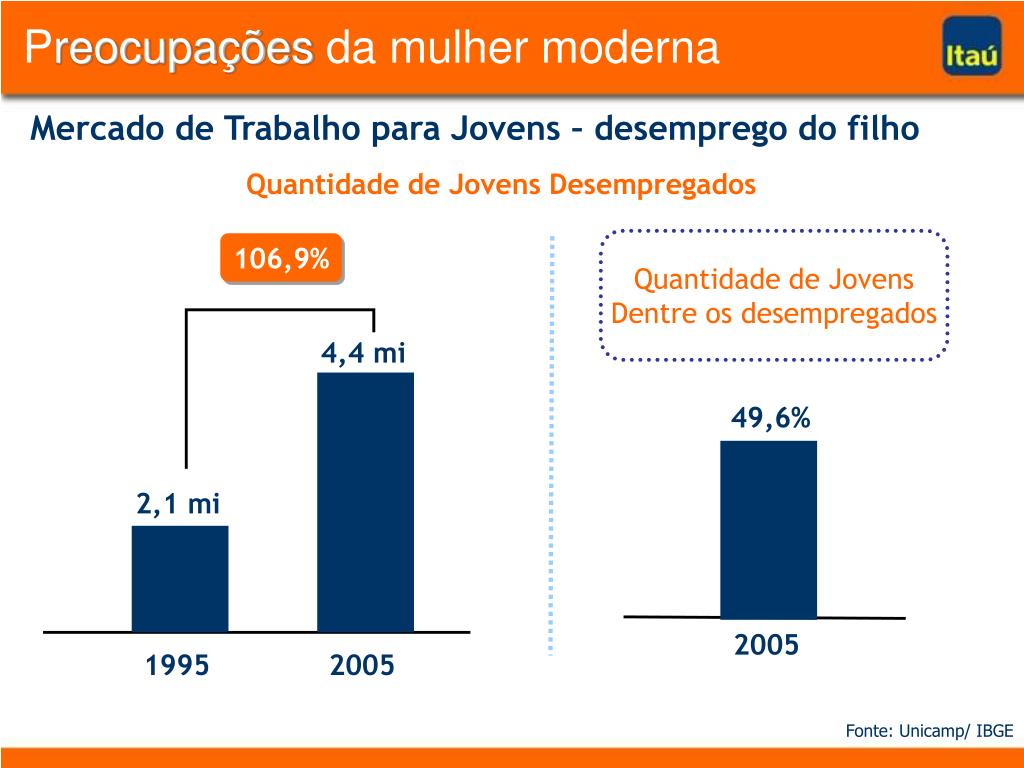 Preocupações da mulher moderna

Itaú

Mercado de Trabalho para Jovens – desemprego do filho

Quantidade de Jovens Desempregados

106,9%

4,4 mi

2,1 mi

1995

2005

Quantidade de Jovens Dentre os desempregados

49,6%

2005

Fonte: Unicamp/ IBGE